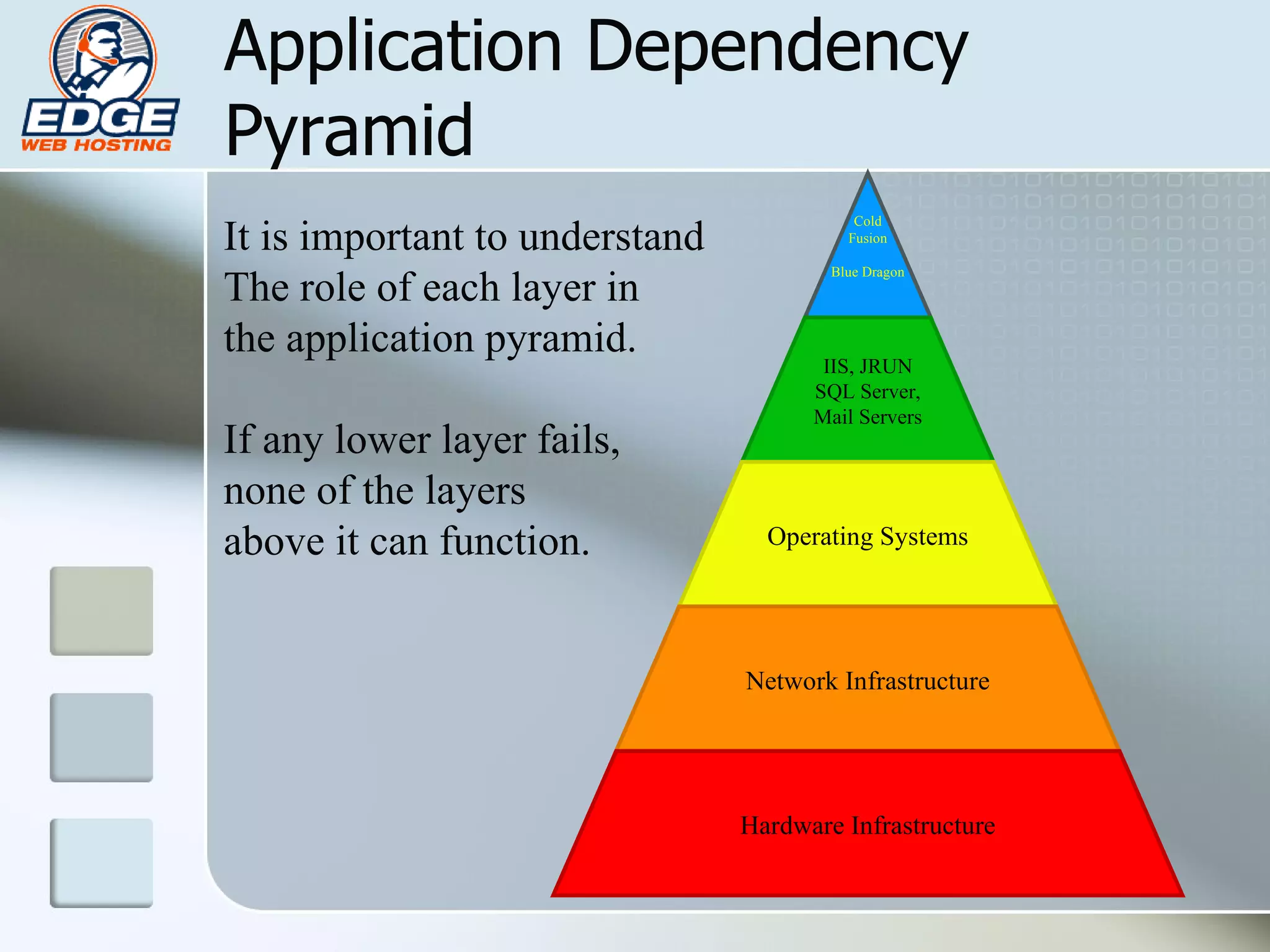 EDGE
WEB HOSTING

Application Dependency Pyramid

It is important to understand The role of each layer in the application pyramid.

If any lower layer fails, none of the layers above it can function.

Cold Fusion

Blue Dragon

IIS, JRUN
SQL Server,
Mail Servers

Operating Systems

Network Infrastructure

Hardware Infrastructure